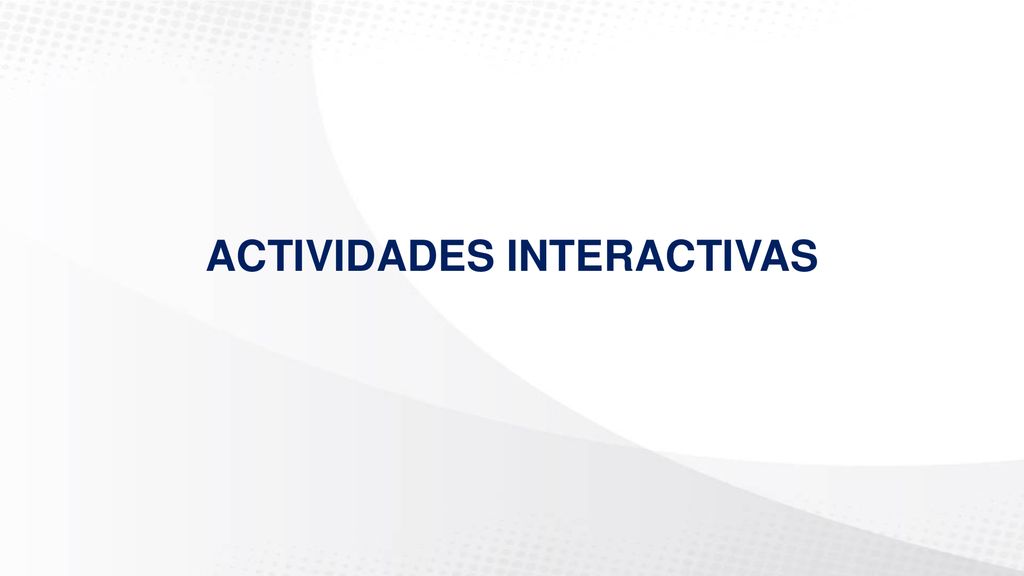 ACTIVIDADES INTERACTIVAS